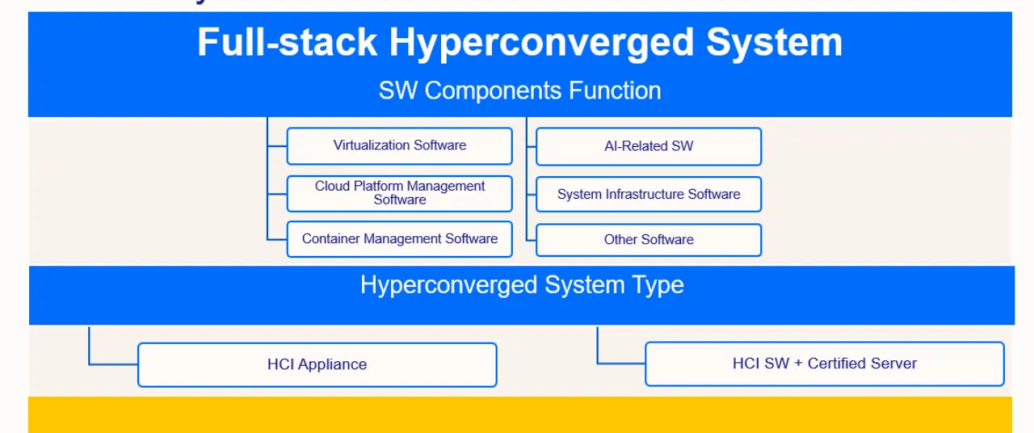 Full-stack Hyperconverged System

SW Components Function

Virtualization Software

Cloud Platform Management Software

Container Management Software

AI-Related SW

System Infrastructure Software

Other Software

Hyperconverged System Type

HCI Appliance

HCI SW + Certified Server